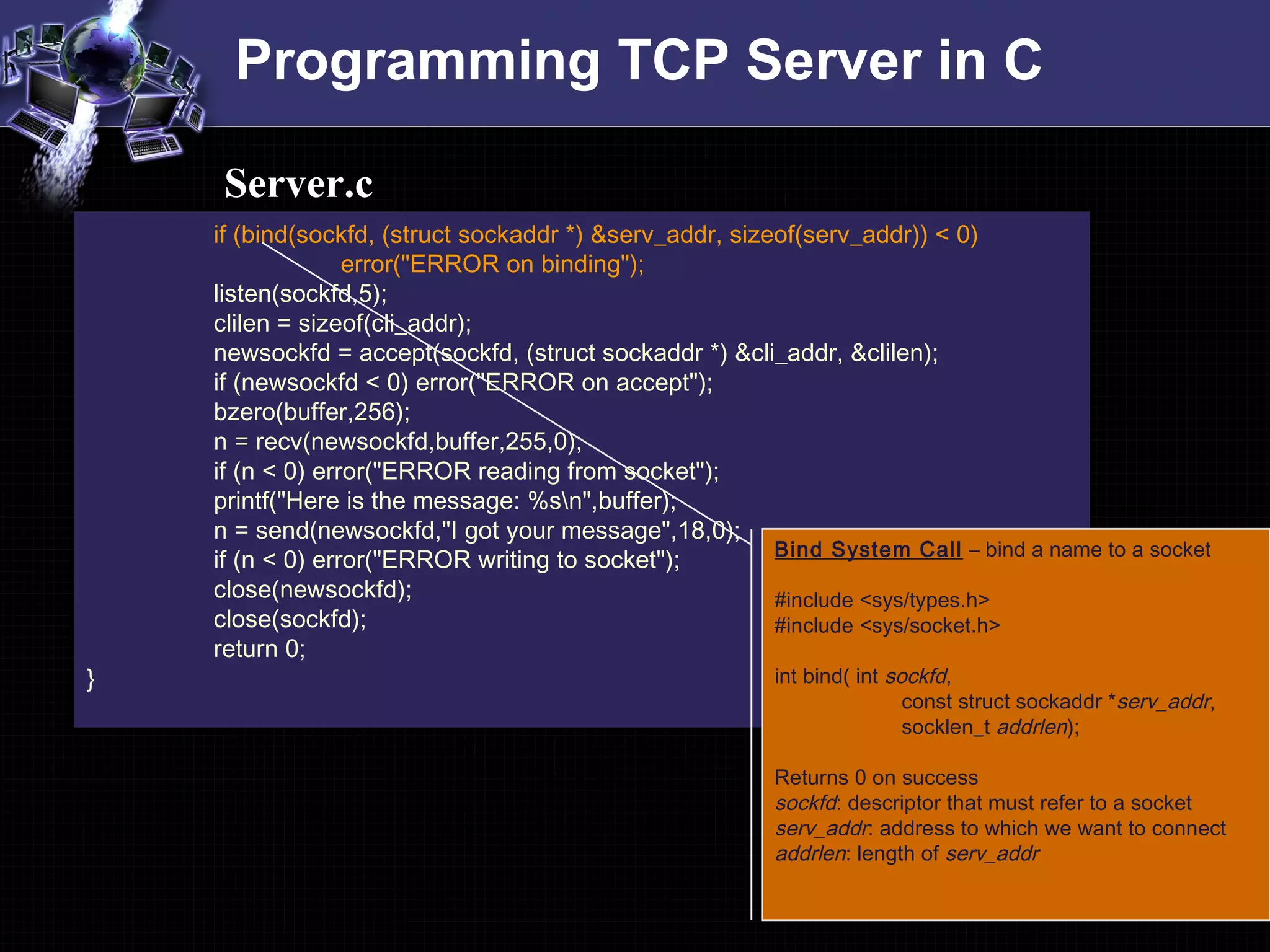 Programming TCP Server in C

Server.c

if (bind(sockfd, (struct sockaddr *) &serv_addr, sizeof(serv_addr)) < 0)
error("ERROR on binding");
listen(sockfd,5);
clilen = sizeof(cli_addr);
newsockfd = accept(sockfd, (struct sockaddr *) &cli_addr, &clilen);
if (newsockfd < 0) error("ERROR on accept");
bzero(buffer,256);
n = recv(newsockfd,buffer,255,0);
if (n < 0) error("ERROR reading from socket");
printf("Here is the message: %s\n",buffer);
n = send(newsockfd,"I got your message",18,0);
if (n < 0) error("ERROR writing to socket");
close(newsockfd);
close(sockfd);
return 0;
}

Bind System Call – bind a name to a socket

#include <sys/types.h>
#include <sys/socket.h>

int bind( int sockfd,
const struct sockaddr *serv_addr,
socklen_t addrlen);

Returns 0 on success
sockfd: descriptor that must refer to a socket
serv_addr: address to which we want to connect
addrlen: length of serv_addr